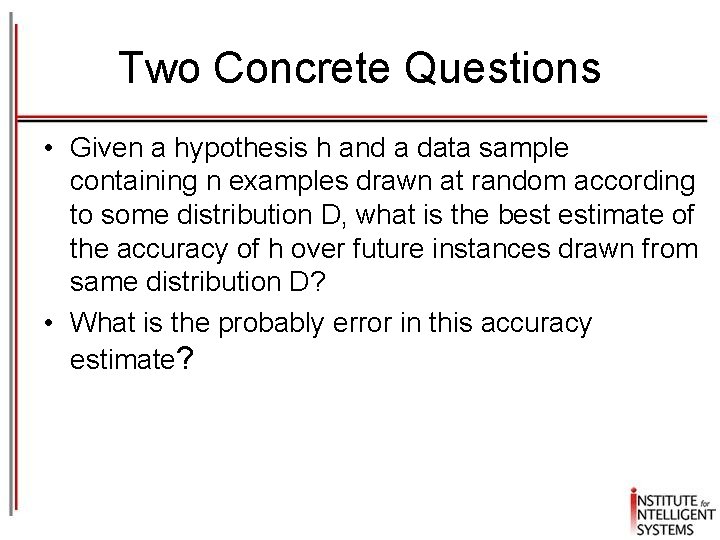 Two Concrete Questions

• Given a hypothesis h and a data sample containing n examples drawn at random according to some distribution D, what is the best estimate of the accuracy of h over future instances drawn from same distribution D?

• What is the probably error in this accuracy estimate?

INSTITUTE for INTELLIGENT SYSTEMS